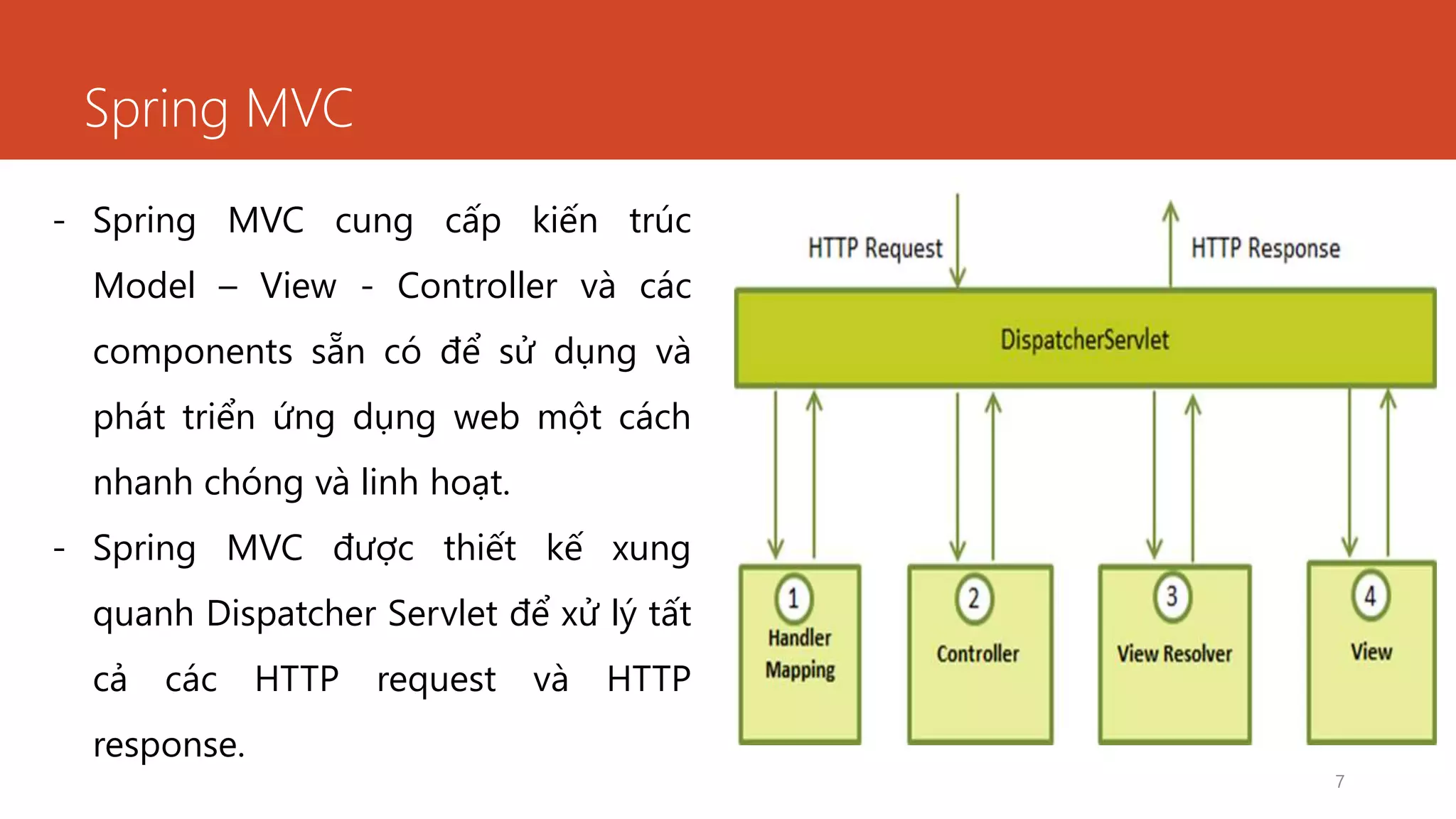 Spring MVC

- Spring MVC cung cấp kiến trúc Model – View - Controller và các components sẵn có để sử dụng và phát triển ứng dụng web một cách nhanh chóng và linh hoạt.
- Spring MVC được thiết kế xung quanh Dispatcher Servlet để xử lý tất cả các HTTP request và HTTP response.

HTTP Request

HTTP Response

DispatcherServlet

1
Handler Mapping

2
Controller

3
View Resolver

4
View

7